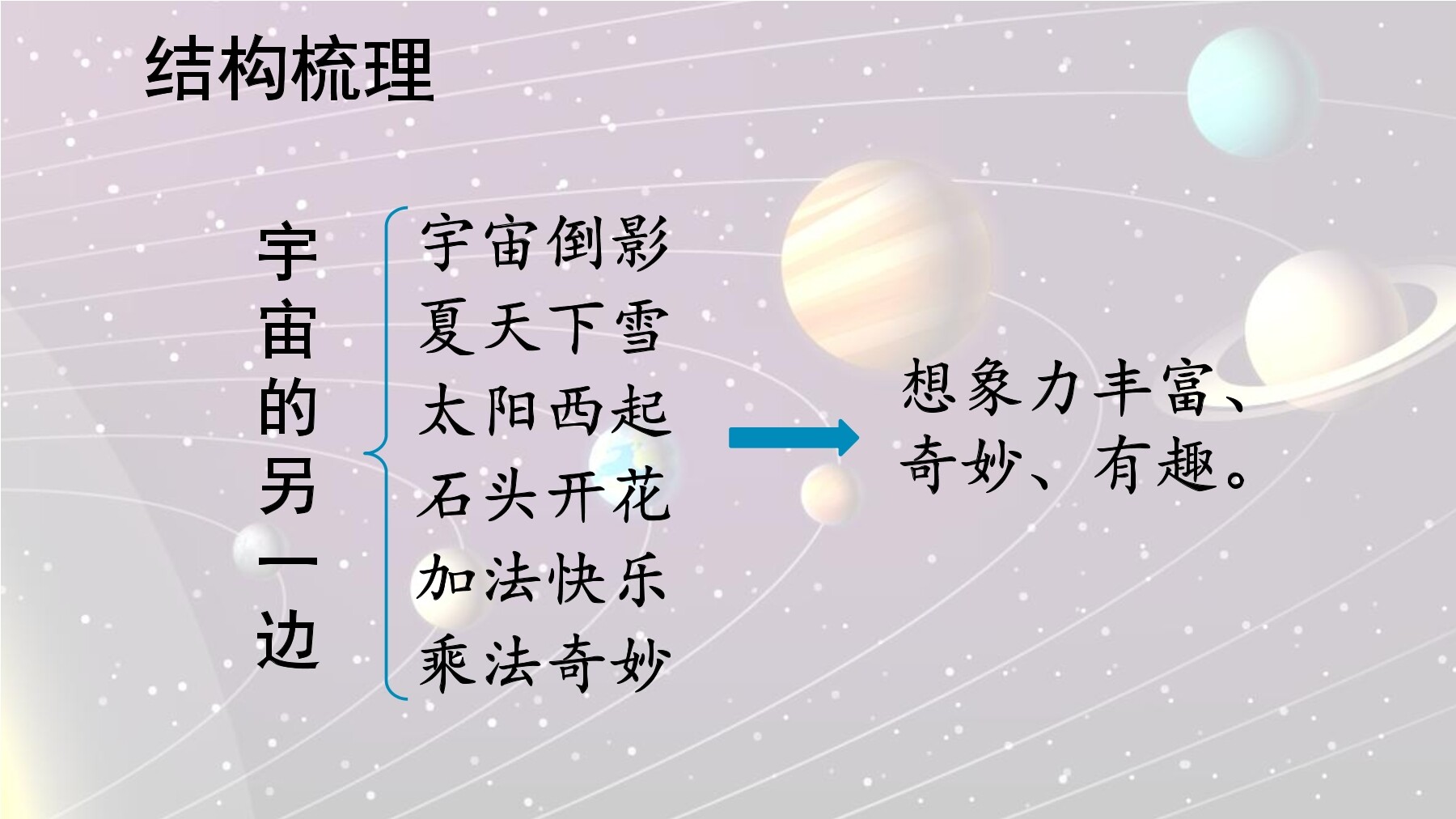 结构梳理

宇宙的另一边

宇宙倒影
夏天下雪
太阳西起
石头开花
加法快乐
乘法奇妙

想象力丰富、奇妙、有趣。